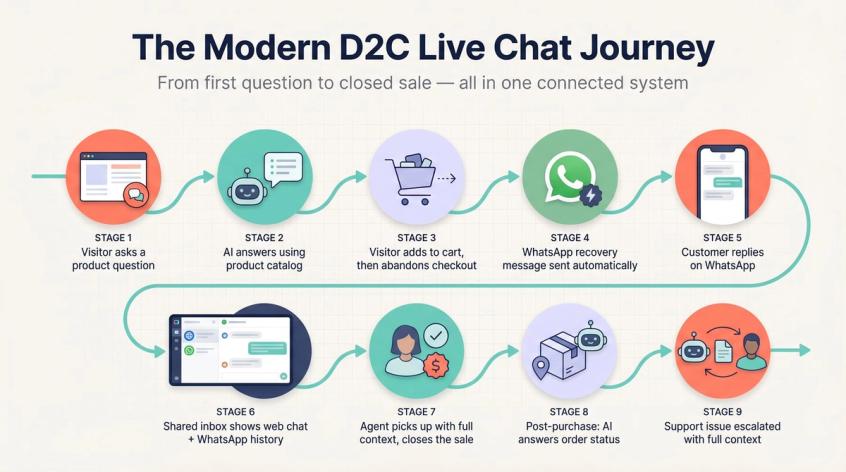 The Modern D2C Live Chat Journey

From first question to closed sale — all in one connected system

STAGE 1
Visitor asks a product question

STAGE 2
AI answers using product catalog

STAGE 3
Visitor adds to cart, then abandons checkout

STAGE 4
WhatsApp recovery message sent automatically

STAGE 5
Customer replies on WhatsApp

STAGE 6
Shared inbox shows web chat + WhatsApp history

STAGE 7
Agent picks up with full context, closes the sale

STAGE 8
Post-purchase: AI answers order status

STAGE 9
Support issue escalated with full context